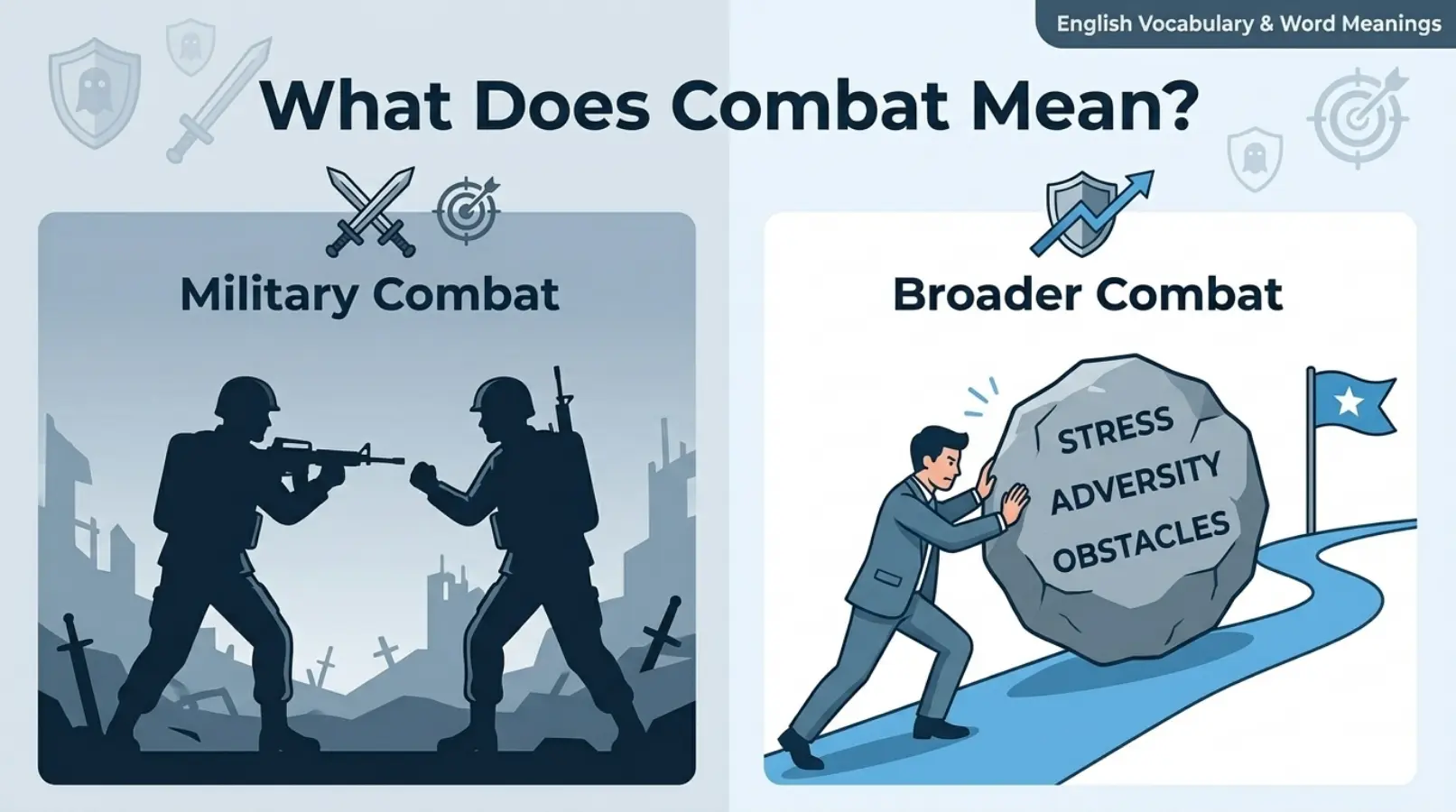 English Vocabulary & Word Meanings

What Does Combat Mean?

Military Combat

Broader Combat

STRESS
ADVERSITY
OBSTACLES